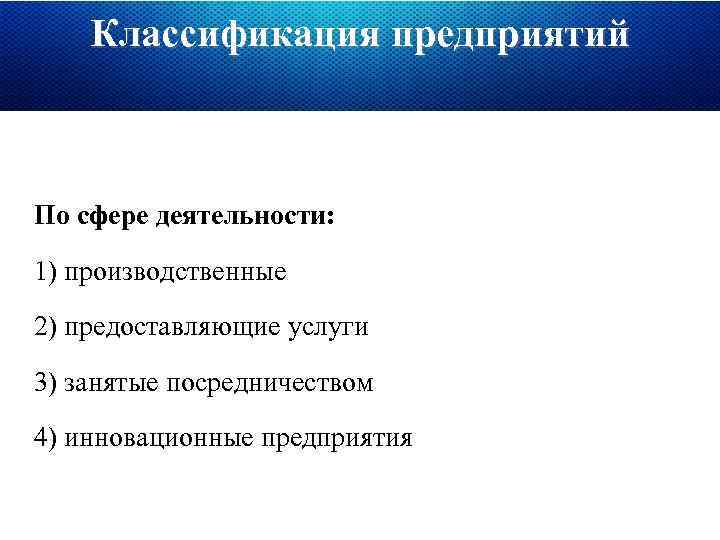 Классификация предприятий

По сфере деятельности:

1) производственные

2) предоставляющие услуги

3) занятые посредничеством

4) инновационные предприятия